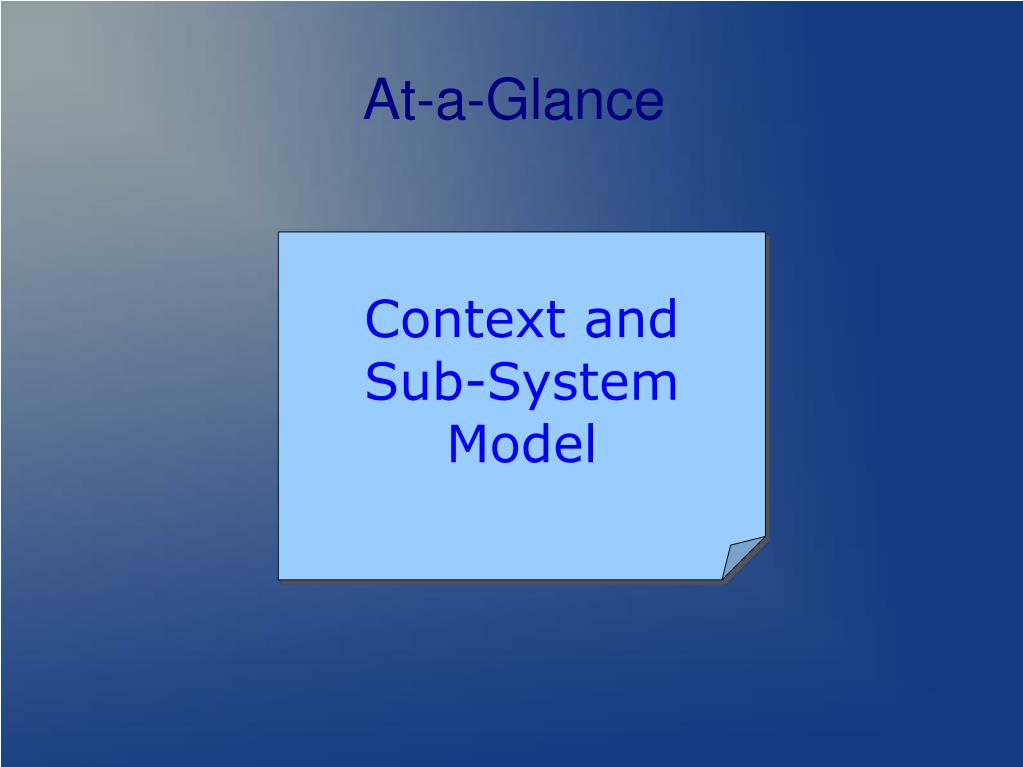 At-a-Glance

Context and Sub-System Model